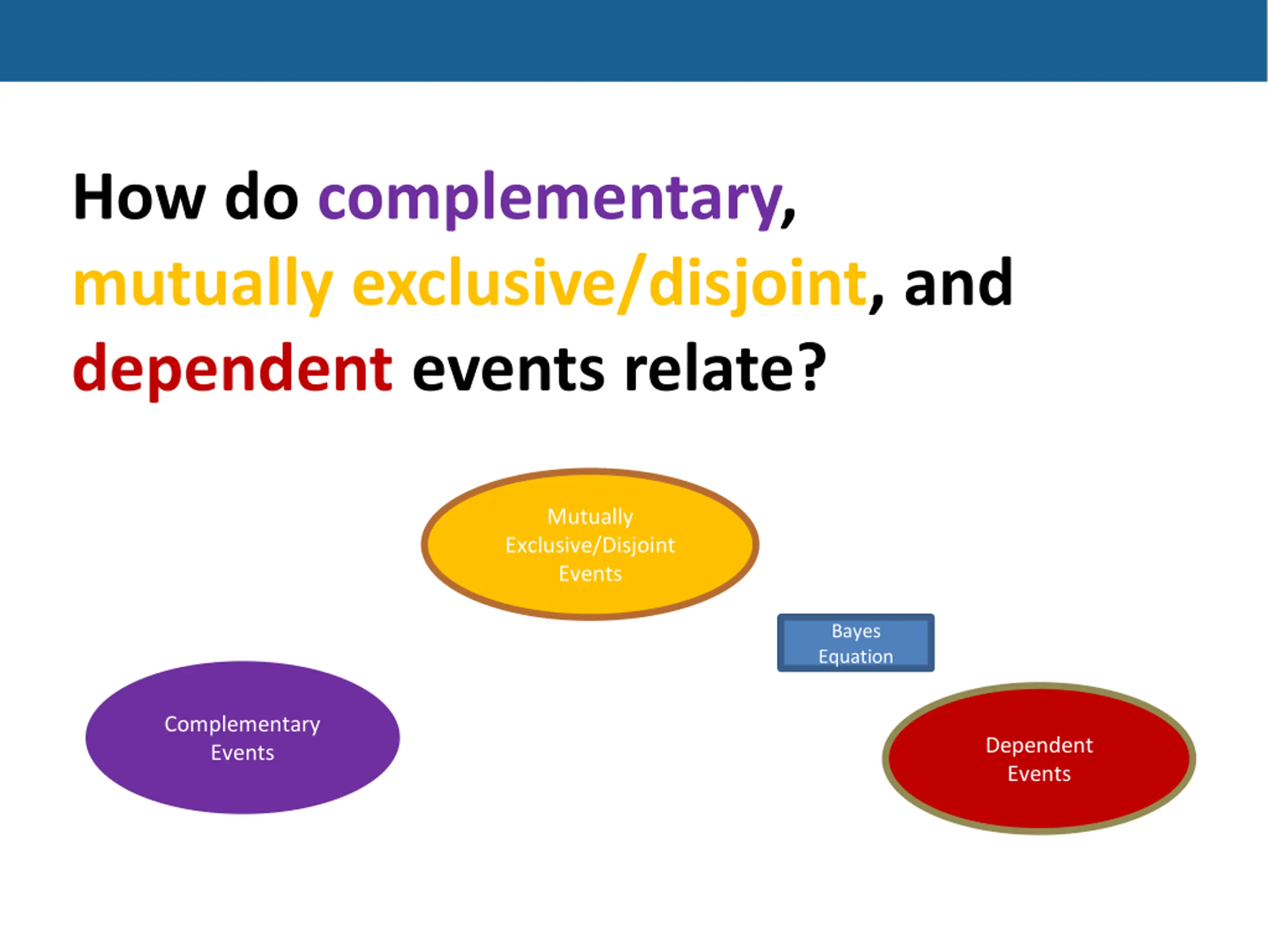 How do complementary, mutually exclusive/disjoint, and dependent events relate?

Mutually Exclusive/Disjoint Events

Bayes Equation

Complementary Events

Dependent Events